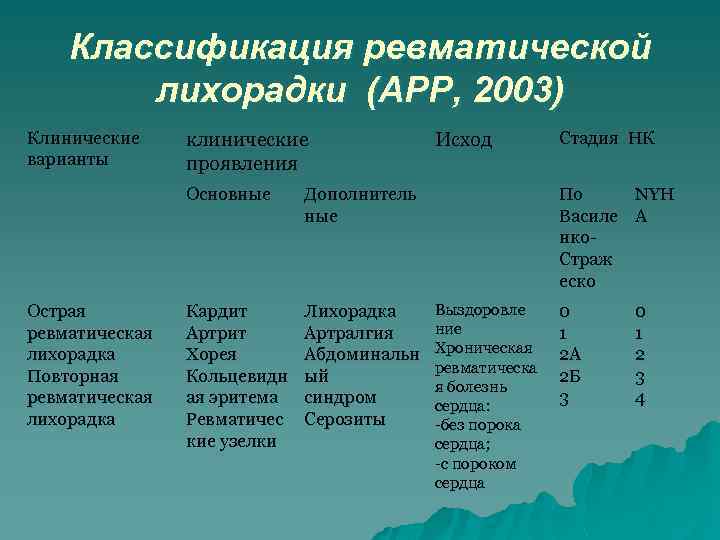 Классификация ревматической лихорадки (АРР, 2003)

| Клинические варианты | клинические проявления | | Исход | Стадия НК | |
|---|---|---|---|---|---|
| | Основные | Дополнительные | | По Василенко-Стражеско | NYHA |
| Острая ревматическая лихорадка Повторная ревматическая лихорадка | Кардит Артрит Хорея Кольцевидная эритема Ревматические узелки | Лихорадка Артралгия Абдоминальный синдром Серозиты | Выздоровление Хроническая ревматическая болезнь сердца: -без порока сердца; -с пороком сердца | 0 1 2А 2Б 3 | 0 1 2 3 4 |